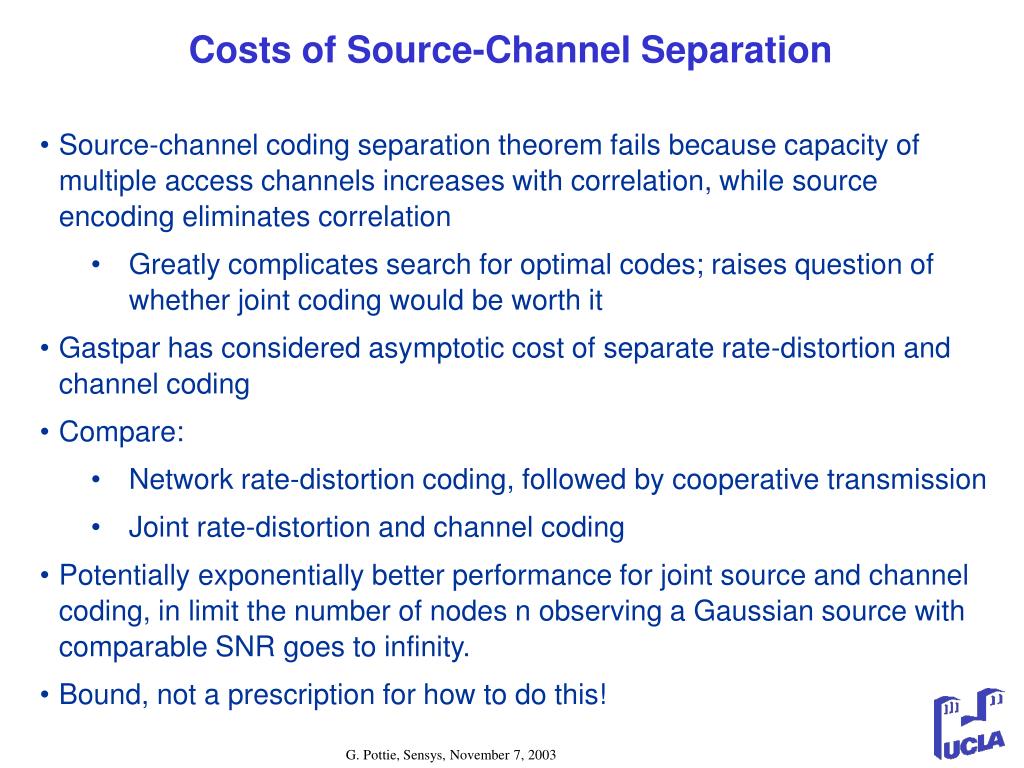 Costs of Source-Channel Separation

• Source-channel coding separation theorem fails because capacity of multiple access channels increases with correlation, while source encoding eliminates correlation

• Greatly complicates search for optimal codes; raises question of whether joint coding would be worth it

• Gastpar has considered asymptotic cost of separate rate-distortion and channel coding

• Compare:

• Network rate-distortion coding, followed by cooperative transmission

• Joint rate-distortion and channel coding

• Potentially exponentially better performance for joint source and channel coding, in limit the number of nodes n observing a Gaussian source with comparable SNR goes to infinity.

• Bound, not a prescription for how to do this!

G. Pottie, Sensys, November 7, 2003

UCLA